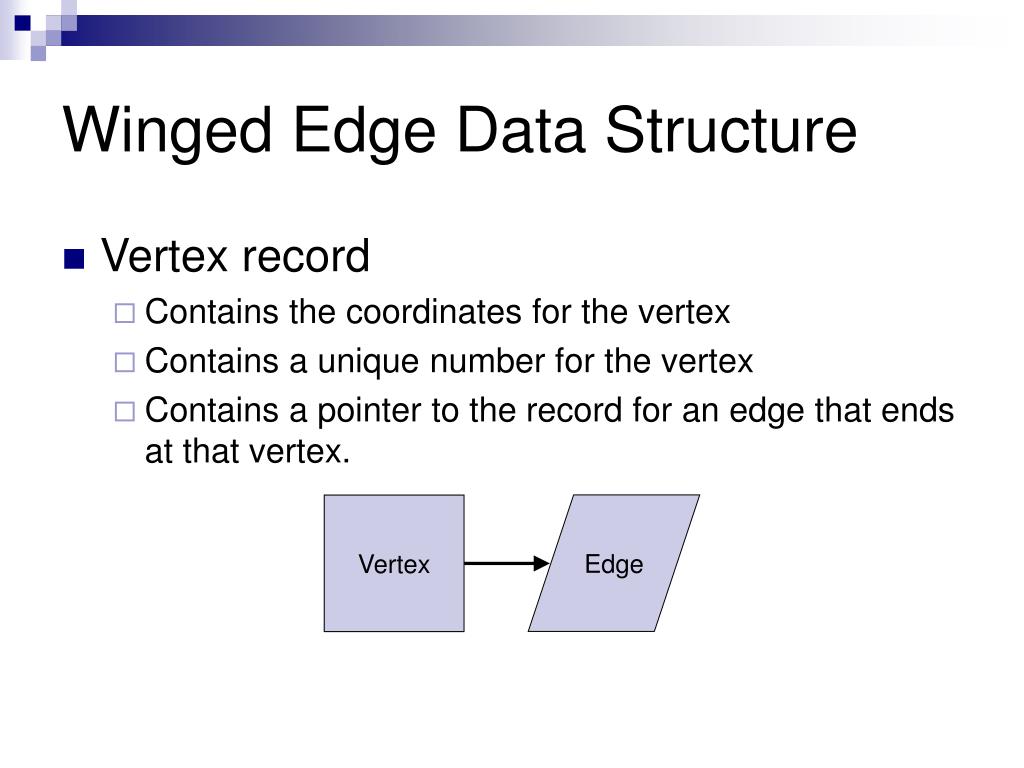 Winged Edge Data Structure

Vertex record

Contains the coordinates for the vertex

Contains a unique number for the vertex

Contains a pointer to the record for an edge that ends at that vertex.

Vertex

Edge